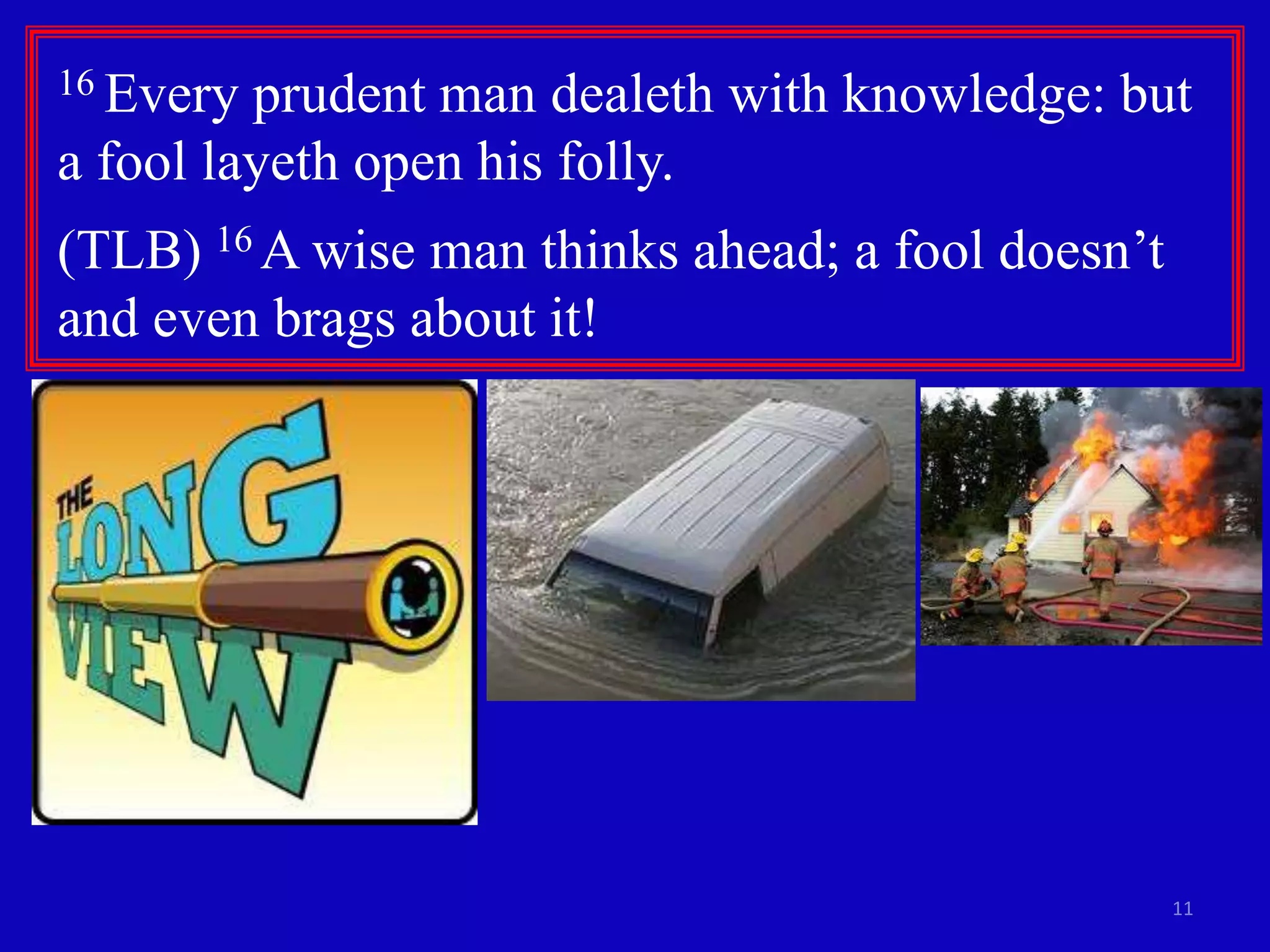 $^{16}$ Every prudent man dealeth with knowledge: but a fool layeth open his folly.

(TLB) $^{16}$ A wise man thinks ahead; a fool doesn’t and even brags about it!

THE LONG VIEW

11